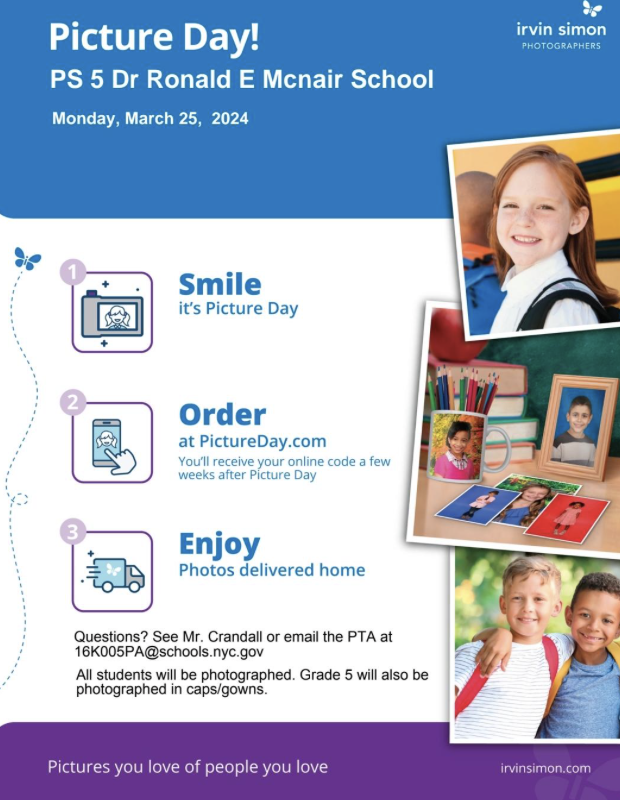 Picture Day!
PS 5 Dr Ronald E Mcnair School
Monday, March 25, 2024

irvin simon
PHOTOGRAPHERS

1
Smile
it's Picture Day

2
Order
at PictureDay.com
You'll receive your online code a few weeks after Picture Day

3
Enjoy
Photos delivered home

Questions? See Mr. Crandall or email the PTA at 16K005PA@schools.nyc.gov

All students will be photographed. Grade 5 will also be photographed in caps/gowns.

Pictures you love of people you love
irvinsimon.com